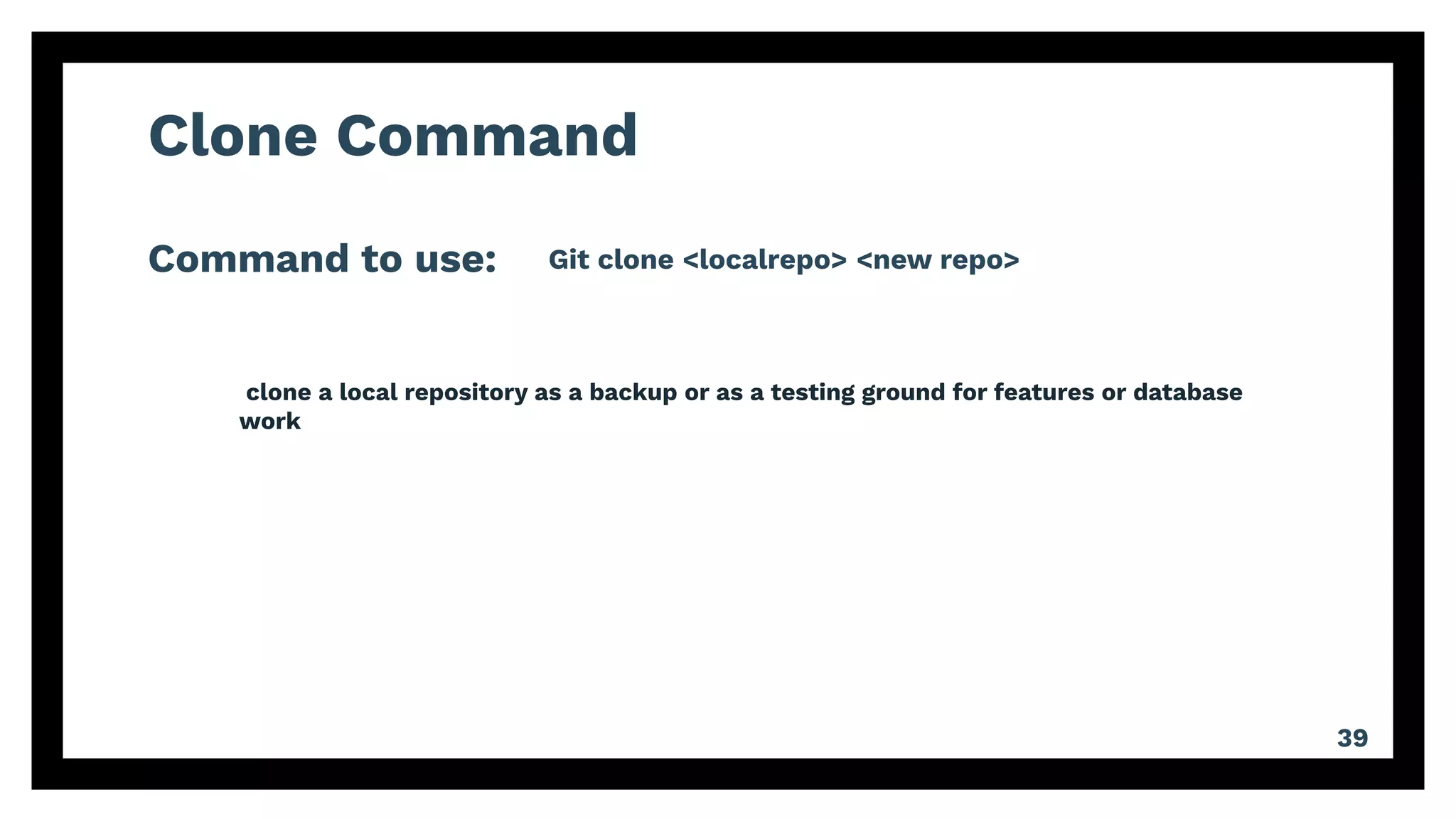 Clone Command

Command to use: Git clone <localrepo> <new repo>

clone a local repository as a backup or as a testing ground for features or database work

39